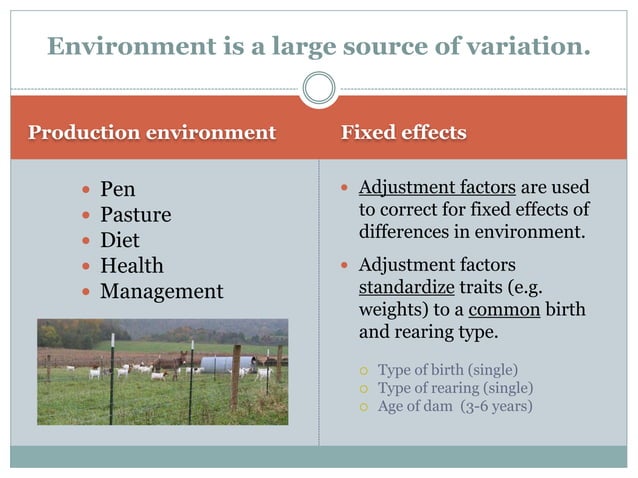 Environment is a large source of variation.

Production environment

- Pen
- Pasture
- Diet
- Health
- Management

Fixed effects

- Adjustment factors are used to correct for fixed effects of differences in environment.
- Adjustment factors standardize traits (e.g. weights) to a common birth and rearing type.
  - Type of birth (single)
  - Type of rearing (single)
  - Age of dam (3-6 years)